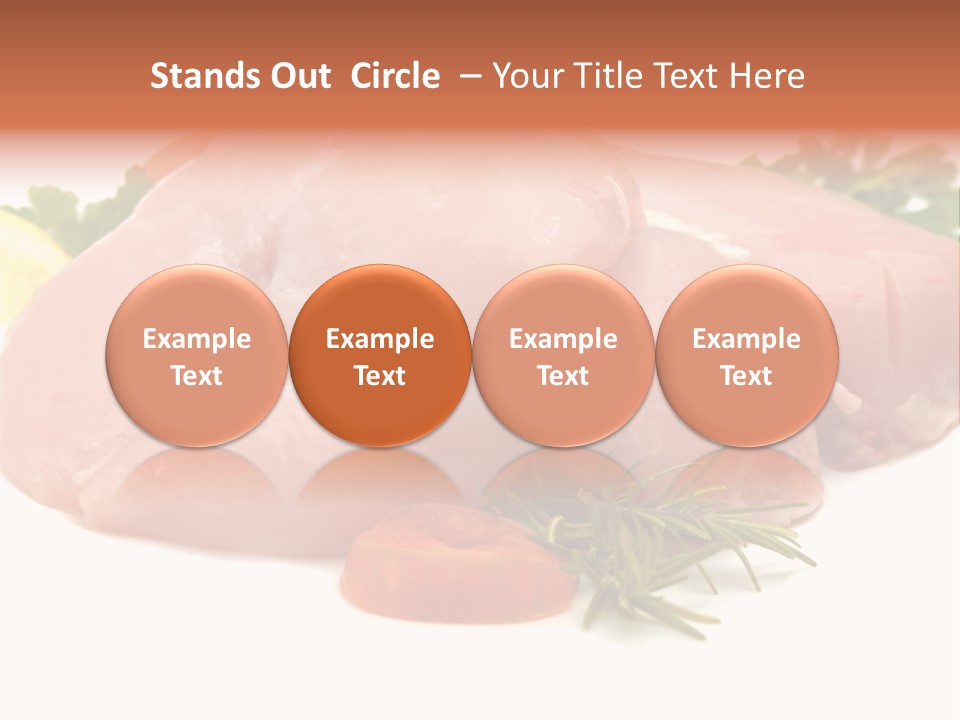 Stands Out Circle – Your Title Text Here

Example Text

Example Text

Example Text

Example Text